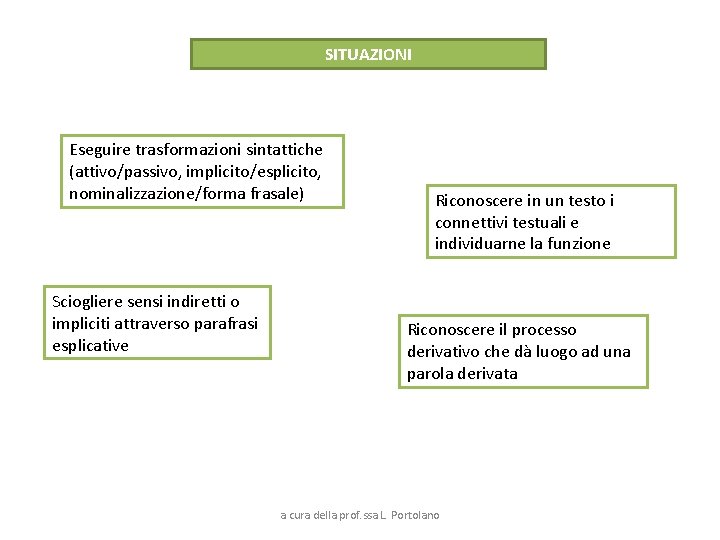 SITUAZIONI

Eseguire trasformazioni sintattiche (attivo/passivo, implicito/esplicito, nominalizzazione/forma frasale)

Riconoscere in un testo i connettivi testuali e individuarne la funzione

Sciogliere sensi indiretti o impliciti attraverso parafrasi esplicative

Riconoscere il processo derivativo che dà luogo ad una parola derivata

a cura della prof.ssa L. Portolano